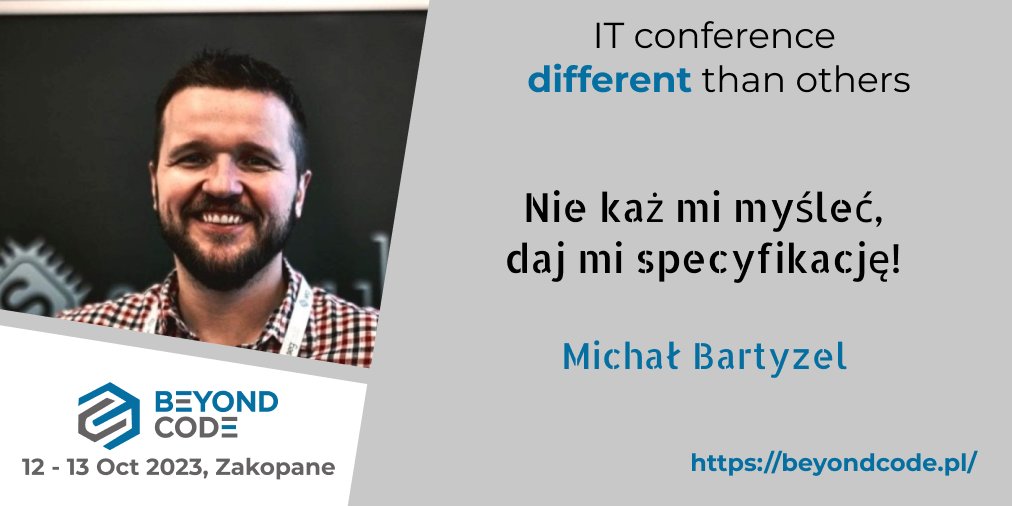 IT conference
different than others

Nie każ mi myśleć, daj mi specyfikację!

Michał Bartyzel

BEYOND CODE

12 - 13 Oct 2023, Zakopane

https://beyondcode.pl/